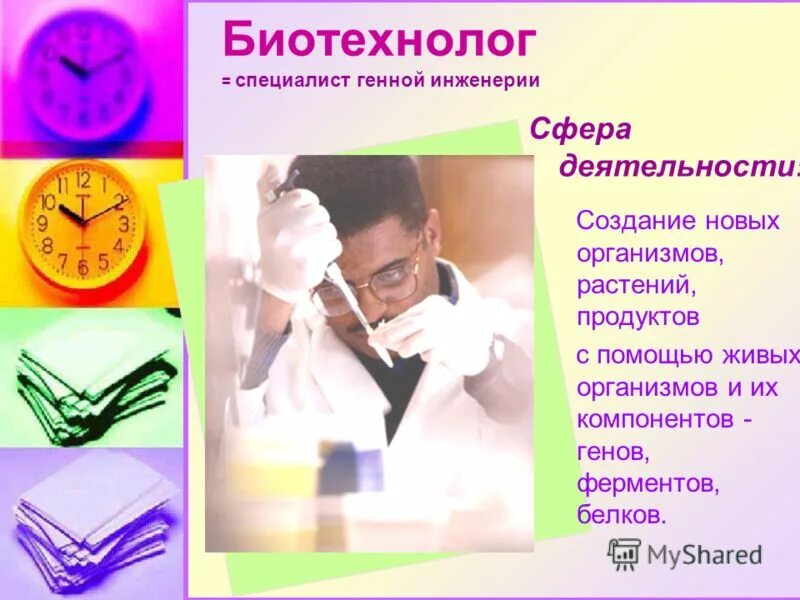 Биотехнолог
= специалист генной инженерии

Сфера деятельности:

Создание новых организмов, растений, продуктов

с помощью живых организмов и их компонентов - генов, ферментов, белков.

MyShared